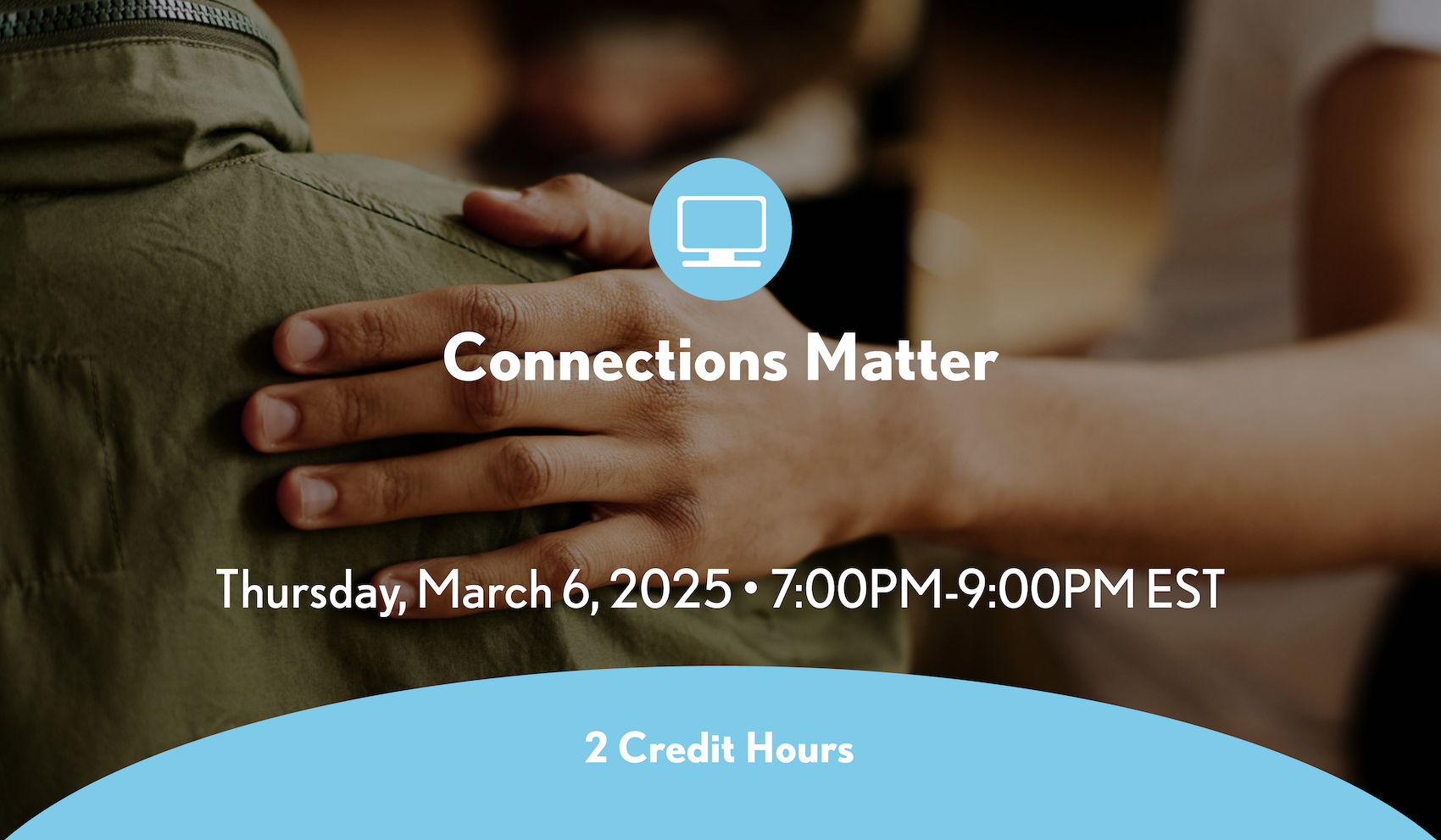 Connections Matter

Thursday, March 6, 2025 • 7:00PM-9:00PM EST

2 Credit Hours